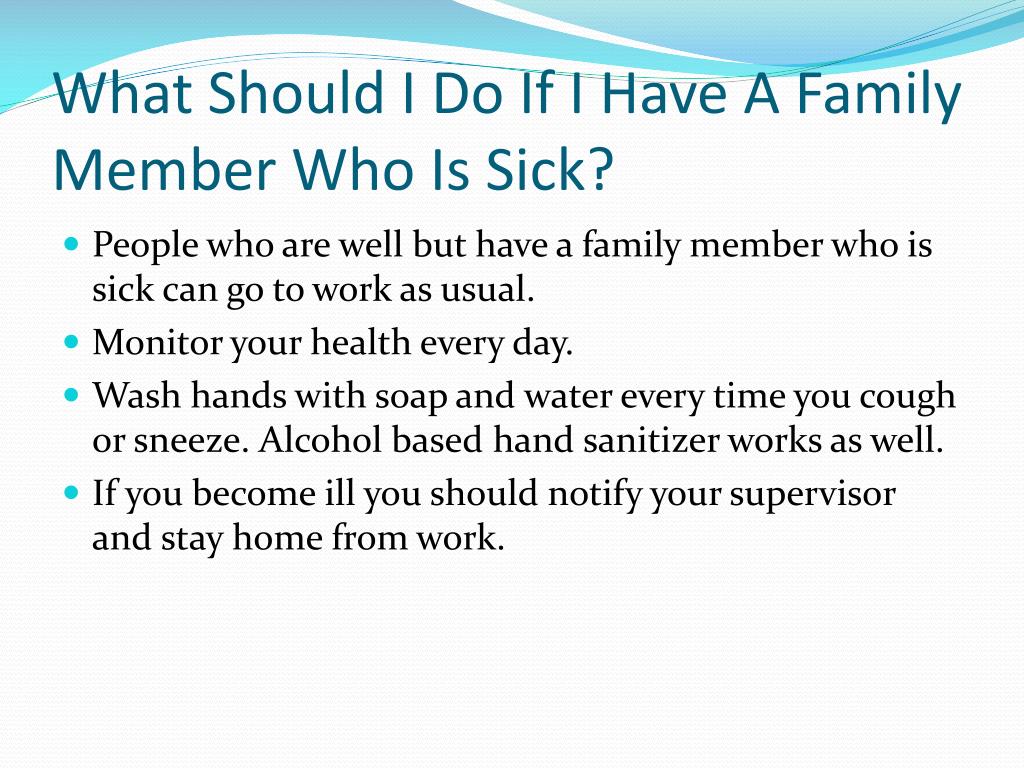 What Should I Do If I Have A Family Member Who Is Sick?

- People who are well but have a family member who is sick can go to work as usual.
- Monitor your health every day.
- Wash hands with soap and water every time you cough or sneeze. Alcohol based hand sanitizer works as well.
- If you become ill you should notify your supervisor and stay home from work.